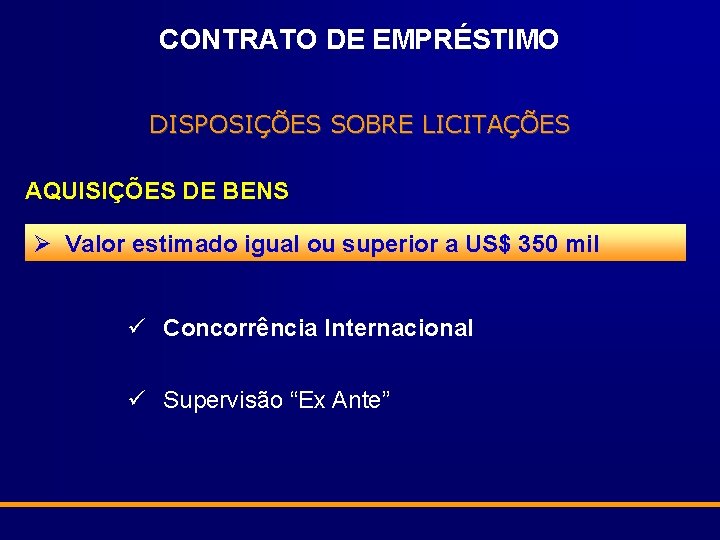 CONTRATO DE EMPRÉSTIMO

DISPOSIÇÕES SOBRE LICITAÇÕES

AQUISIÇÕES DE BENS

➢ Valor estimado igual ou superior a US$ 350 mil

✓ Concorrência Internacional

✓ Supervisão “Ex Ante”